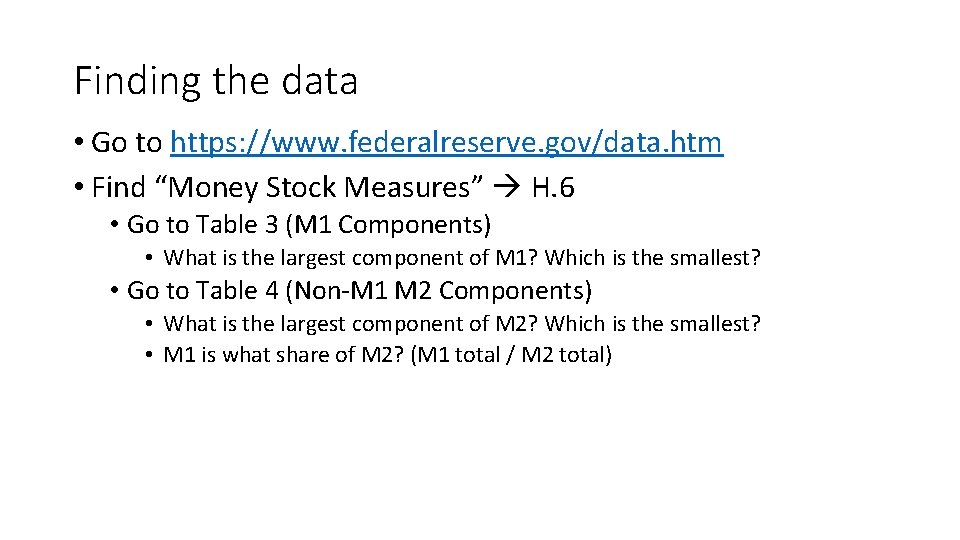 Finding the data

• Go to https://www.federalreserve.gov/data.htm
• Find “Money Stock Measures” → H.6
  • Go to Table 3 (M1 Components)
    • What is the largest component of M1? Which is the smallest?
  • Go to Table 4 (Non-M1 M2 Components)
    • What is the largest component of M2? Which is the smallest?
    • M1 is what share of M2? (M1 total / M2 total)